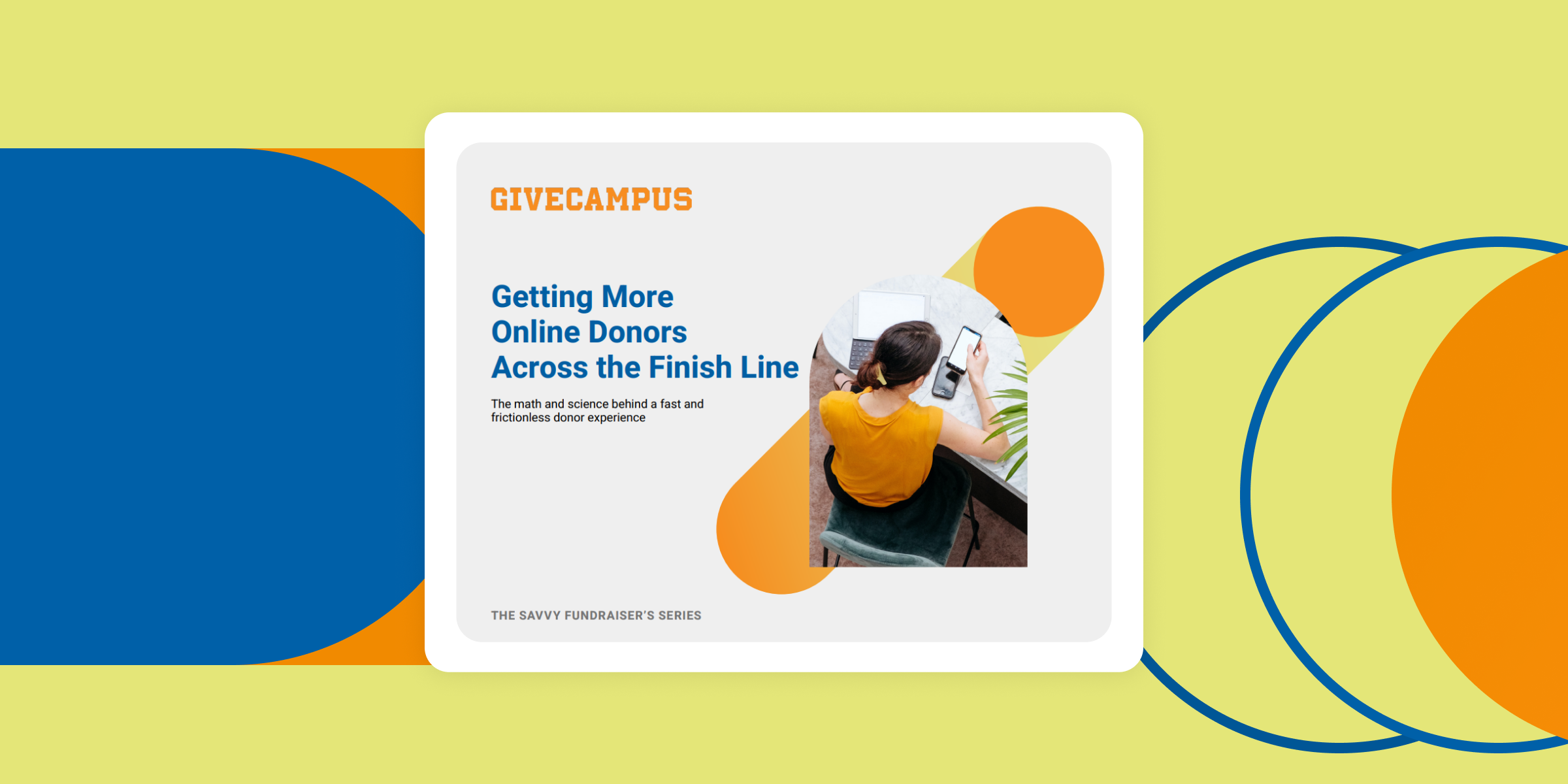 GIVECAMPUS

Getting More Online Donors Across the Finish Line

The math and science behind a fast and frictionless donor experience

THE SAVVY FUNDRAISER'S SERIES